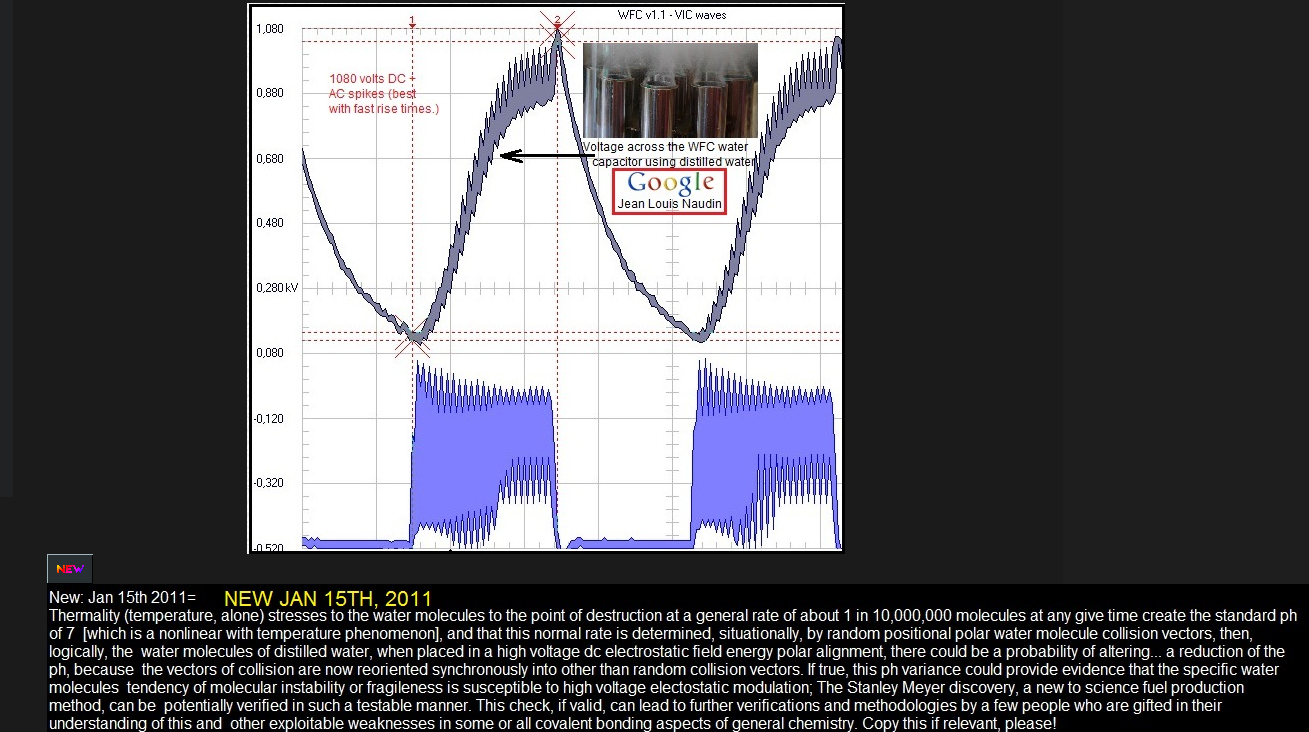 WFC v1.1 - VIC waves

1

2

1,080

0,880

0,680

0,480

0,280 kV

0,080

-0,120

-0,320

-0,520

1080 volts DC + AC spikes (best with fast rise times.)

Voltage across the WFC water capacitor using distilled water

Google
Jean Louis Naudin

NEW

New: Jan 15th 2011= NEW JAN 15TH, 2011
Thermality (temperature, alone) stresses to the water molecules to the point of destruction at a general rate of about 1 in 10,000,000 molecules at any give time create the standard ph of 7 [which is a nonlinear with temperature phenomenon], and that this normal rate is determined, situationally, by random positional polar water molecule collision vectors, then, logically, the water molecules of distilled water, when placed in a high voltage dc electrostatic field energy polar alignment, there could be a probability of altering... a reduction of the ph, because the vectors of collision are now reoriented synchronously into other than random collision vectors. If true, this ph variance could provide evidence that the specific water molecules tendency of molecular instability or fragileness is susceptible to high voltage electostatic modulation; The Stanley Meyer discovery, a new to science fuel production method, can be potentially verified in such a testable manner. This check, if valid, can lead to further verifications and methodologies by a few people who are gifted in their understanding of this and other exploitable weaknesses in some or all covalent bonding aspects of general chemistry. Copy this if relevant, please!